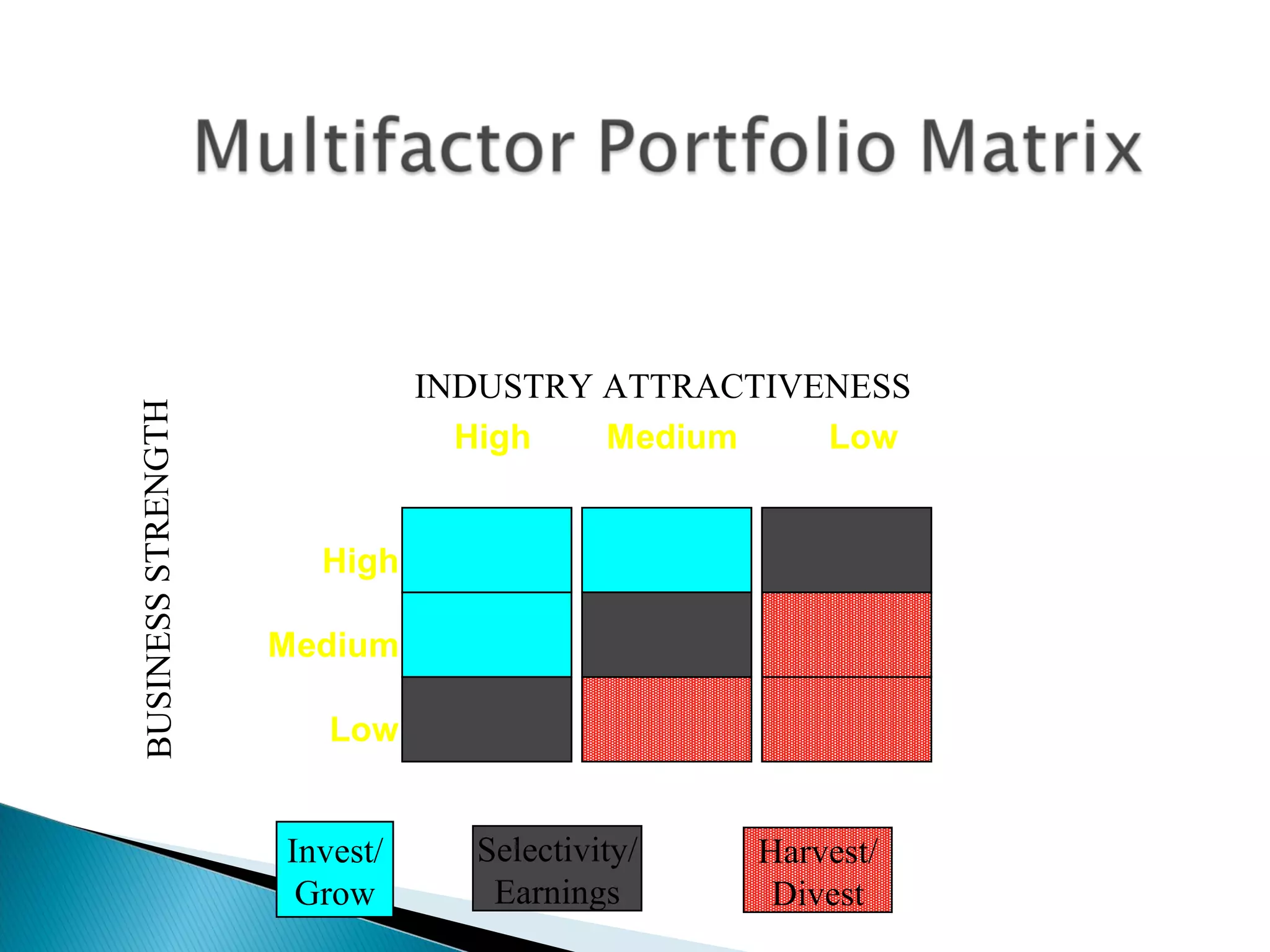 Multifactor Portfolio Matrix

INDUSTRY ATTRACTIVENESS

High Medium Low

BUSINESS STRENGTH

High

Medium

Low

Invest/ Grow

Selectivity/ Earnings

Harvest/ Divest